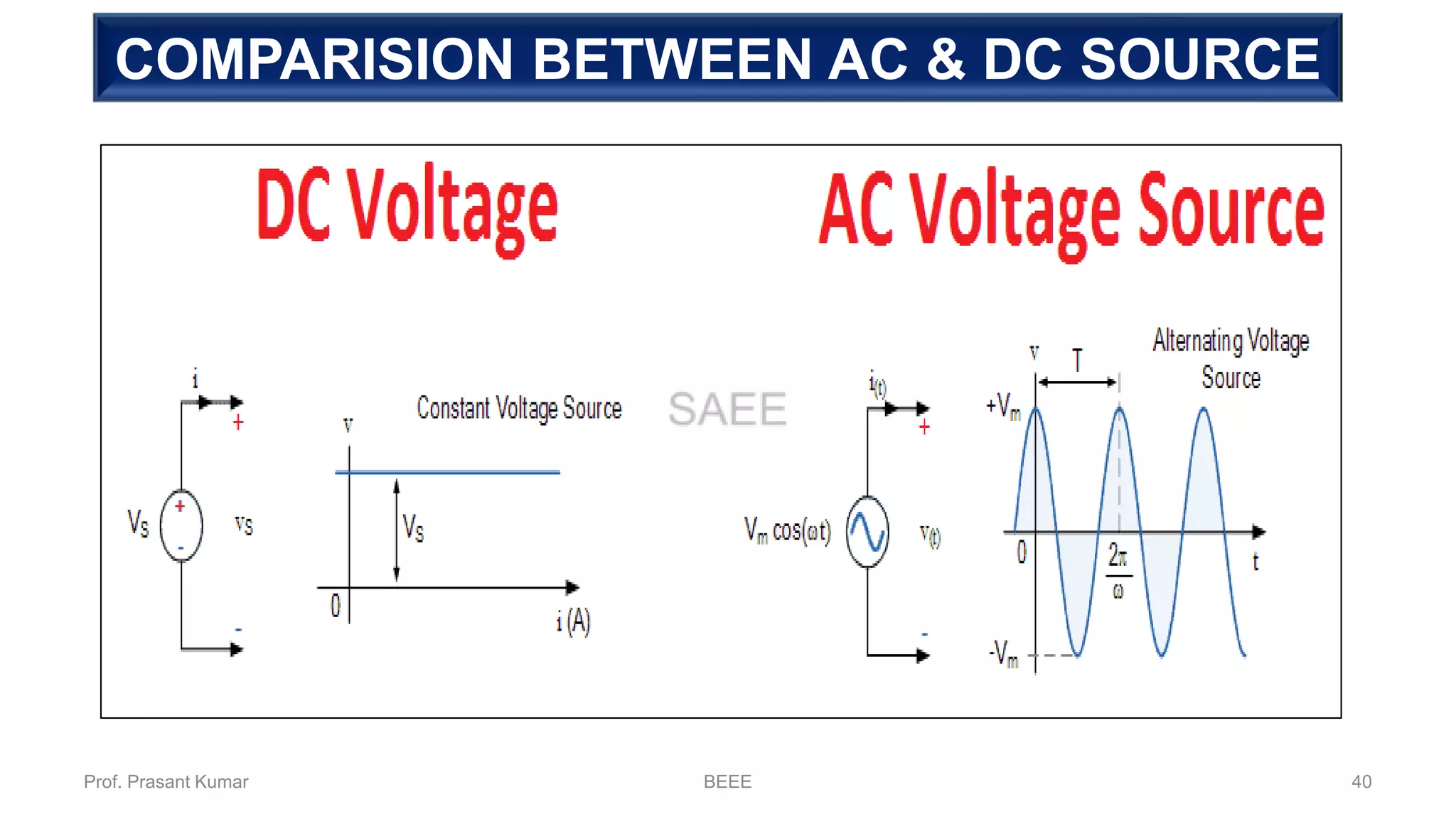 COMPARISION BETWEEN AC & DC SOURCE

DC Voltage

AC Voltage Source

i

+

$V_S$

+

-

$v_S$

-

Constant Voltage Source

v

$V_S$

0

i (A)

SAEE

$i_{(t)}$

+

$V_m \cos(\omega t)$

$v_{(t)}$

-

Alternating Voltage Source

v

T

$+V_m$

0

$\frac{2\pi}{\omega}$

t

$-V_m$

Prof. Prasant Kumar

BEEE

40